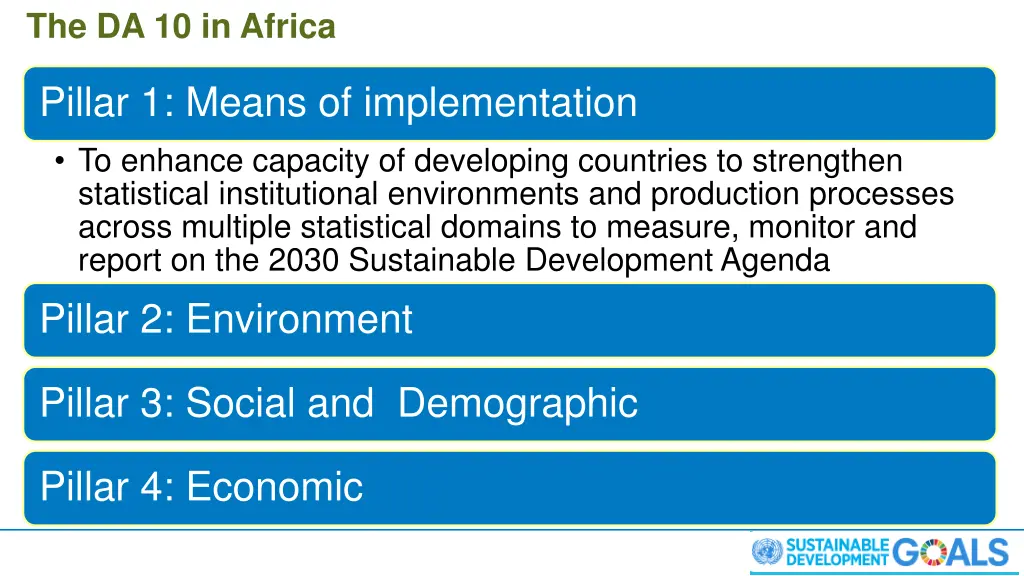 The DA 10 in Africa

Pillar 1: Means of implementation

• To enhance capacity of developing countries to strengthen statistical institutional environments and production processes across multiple statistical domains to measure, monitor and report on the 2030 Sustainable Development Agenda

Pillar 2: Environment

Pillar 3: Social and Demographic

Pillar 4: Economic

SUSTAINABLE DEVELOPMENT GOALS